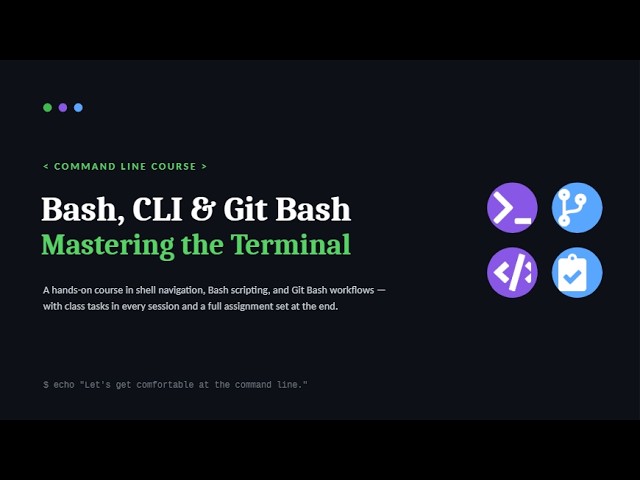 < COMMAND LINE COURSE >

Bash, CLI & Git Bash
Mastering the Terminal

A hands-on course in shell navigation, Bash scripting, and Git Bash workflows — with class tasks in every session and a full assignment set at the end.

$ echo "Let's get comfortable at the command line."